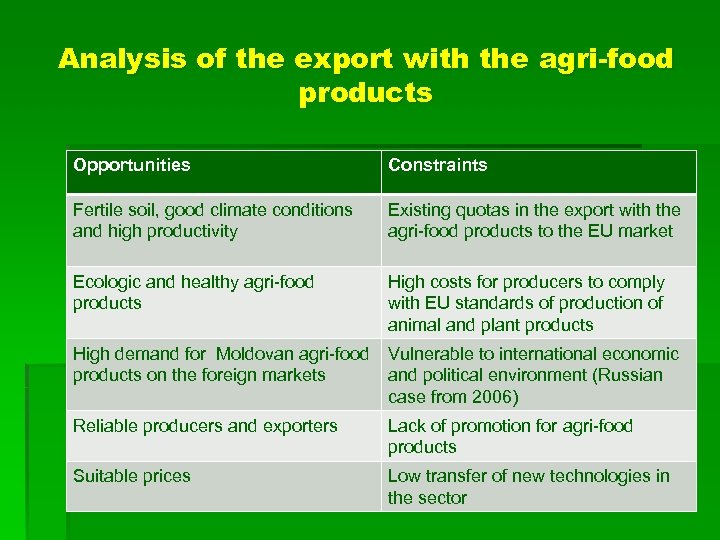 Analysis of the export with the agri-food products

| Opportunities | Constraints |
|---|---|
| Fertile soil, good climate conditions and high productivity | Existing quotas in the export with the agri-food products to the EU market |
| Ecologic and healthy agri-food products | High costs for producers to comply with EU standards of production of animal and plant products |
| High demand for  Moldovan agri-food products on the foreign markets | Vulnerable to international economic and political environment (Russian case from 2006) |
| Reliable producers and exporters | Lack of promotion for agri-food products |
| Suitable prices | Low transfer of new technologies in the sector |